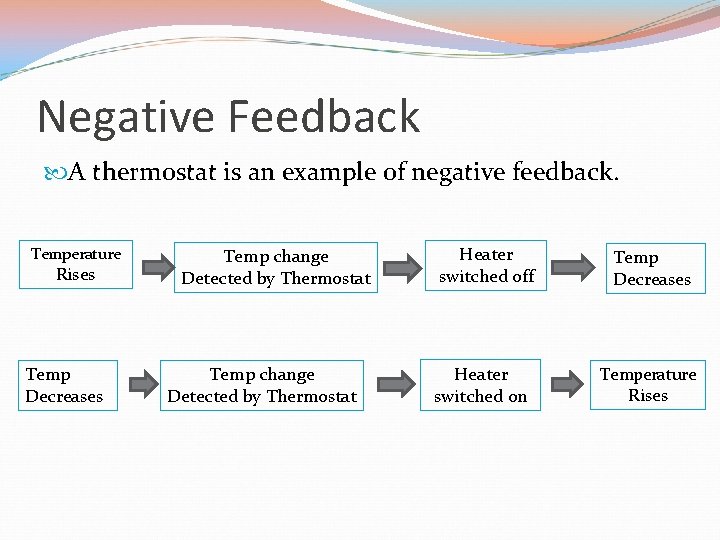 Negative Feedback

A thermostat is an example of negative feedback.

Temperature Rises

Temp change Detected by Thermostat

Heater switched off

Temp Decreases

Temp Decreases

Temp change Detected by Thermostat

Heater switched on

Temperature Rises